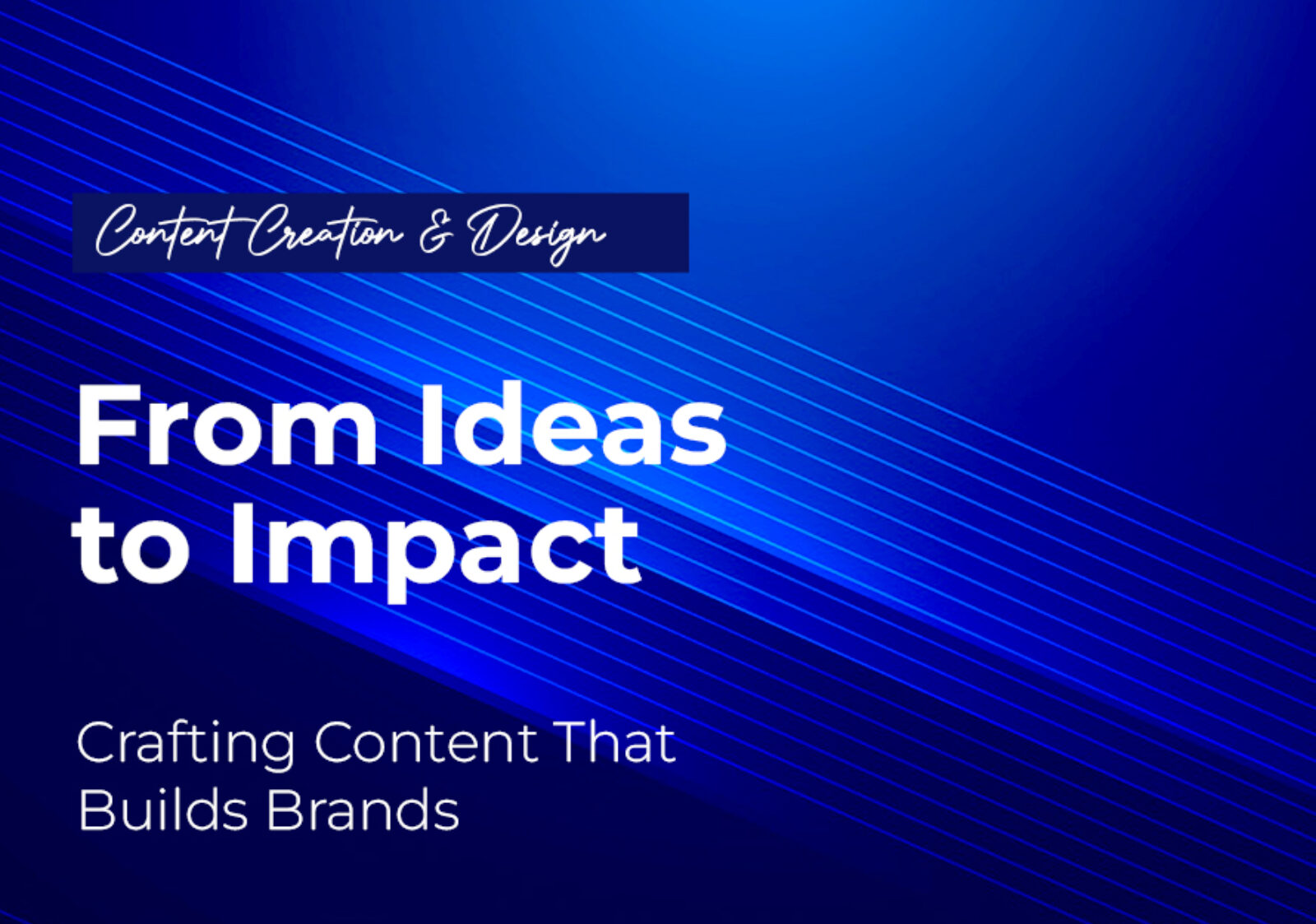 Content Creation & Design

From Ideas to Impact

Crafting Content That Builds Brands